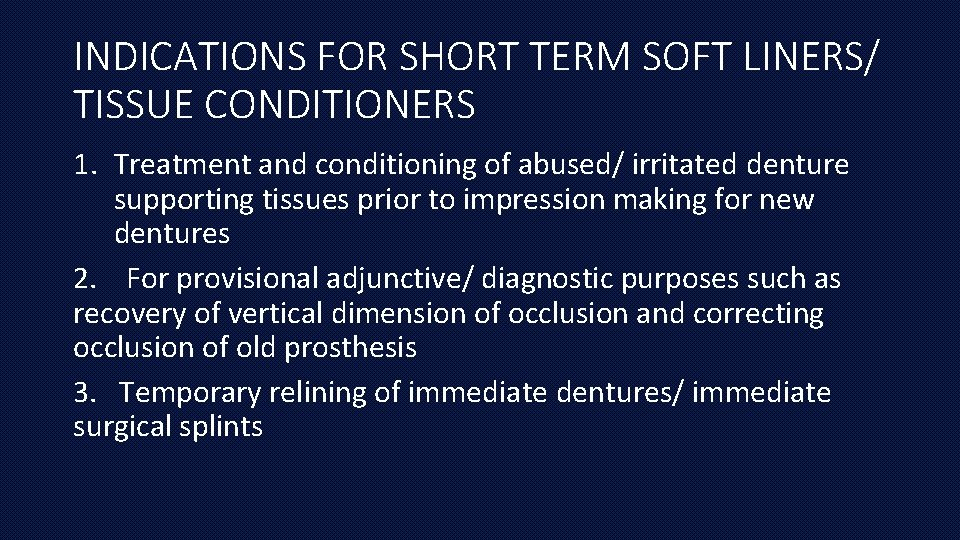 INDICATIONS FOR SHORT TERM SOFT LINERS/ TISSUE CONDITIONERS

1. Treatment and conditioning of abused/ irritated denture supporting tissues prior to impression making for new dentures

2. For provisional adjunctive/ diagnostic purposes such as recovery of vertical dimension of occlusion and correcting occlusion of old prosthesis

3. Temporary relining of immediate dentures/ immediate surgical splints